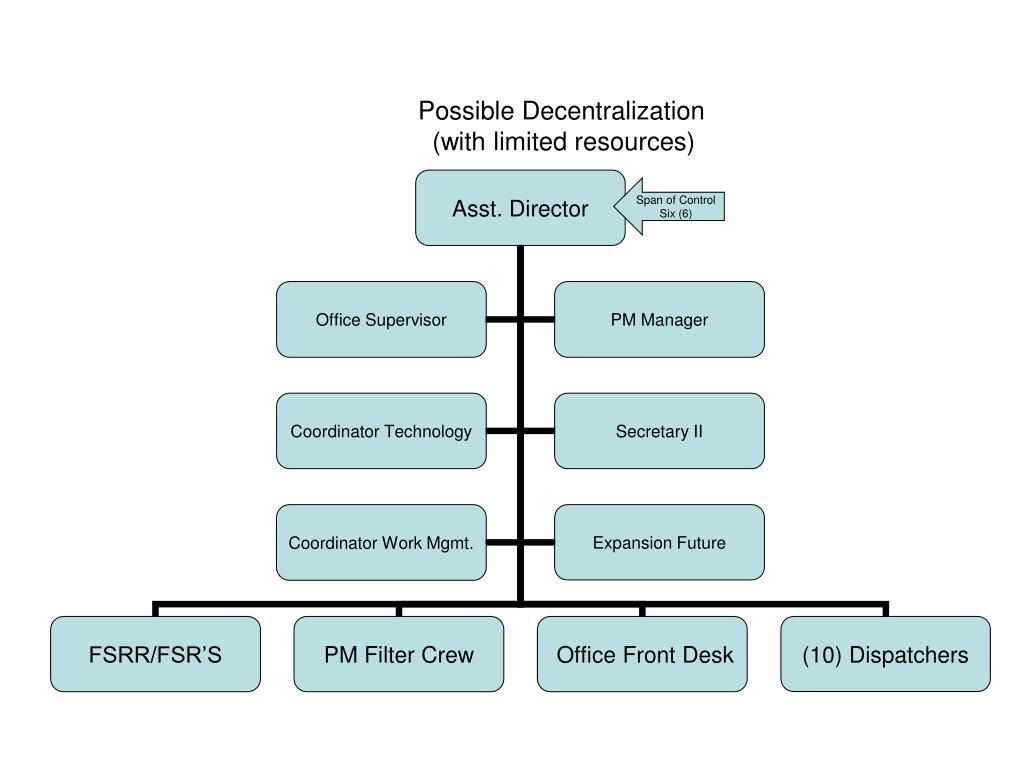 Possible Decentralization
(with limited resources)

Asst. Director

Span of Control
Six (6)

Office Supervisor

PM Manager

Coordinator Technology

Secretary II

Coordinator Work Mgmt.

Expansion Future

FSRR/FSR'S

PM Filter Crew

Office Front Desk

(10) Dispatchers